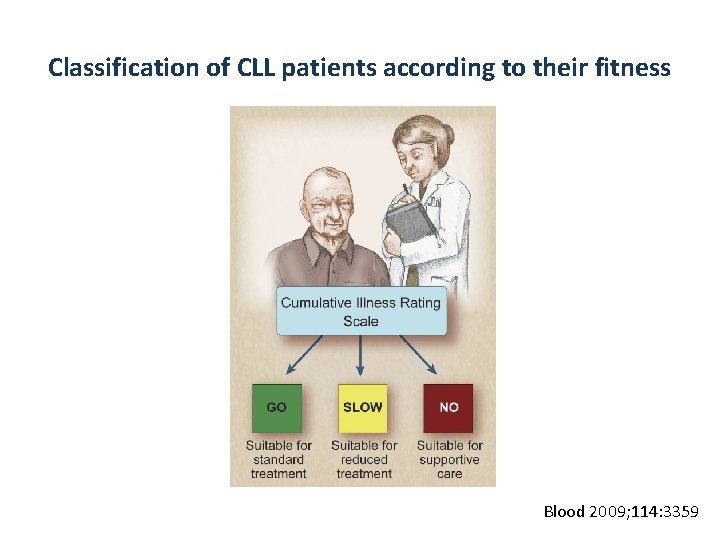 Classification of CLL patients according to their fitness

Cumulative Illness Rating Scale

GO

Suitable for standard treatment

SLOW

Suitable for reduced treatment

NO

Suitable for supportive care

Blood 2009;114:3359